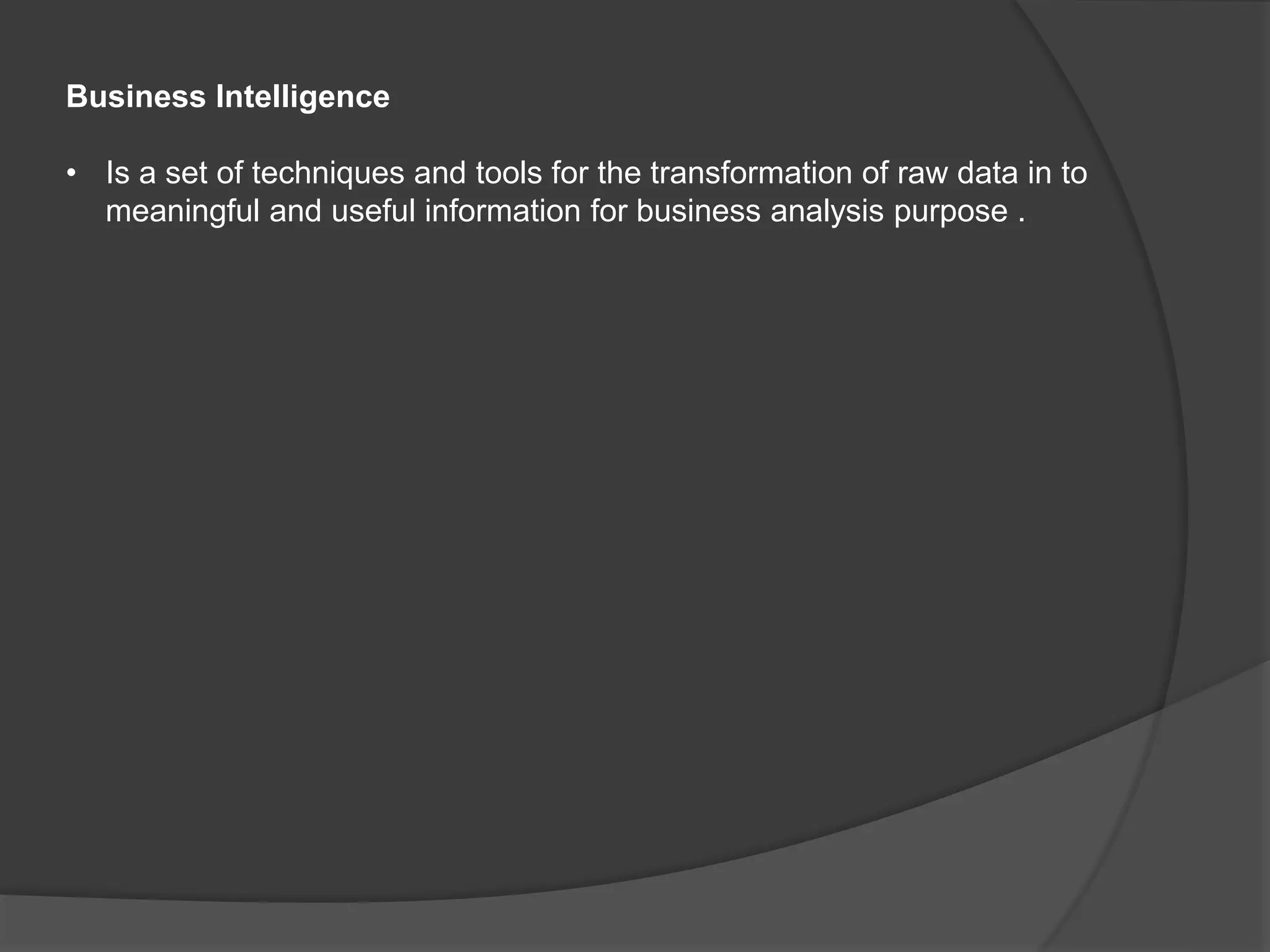 Business Intelligence

• Is a set of techniques and tools for the transformation of raw data in to meaningful and useful information for business analysis purpose .